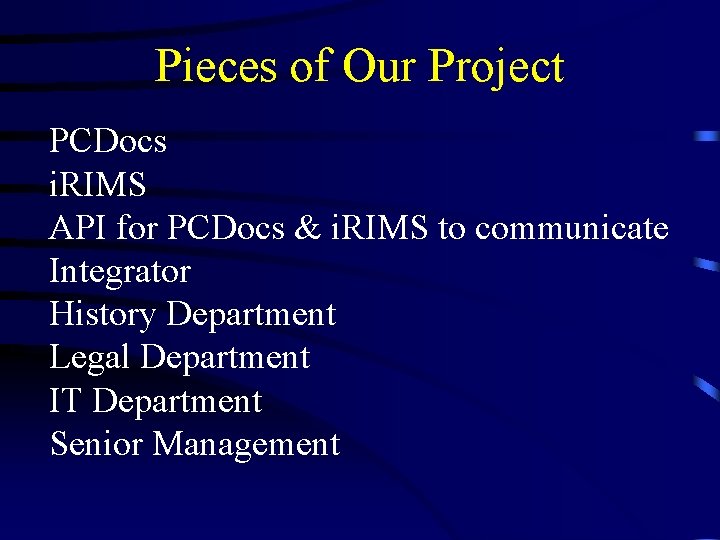 Pieces of Our Project

PCDocs
iRIMS
API for PCDocs & iRIMS to communicate
Integrator
History Department
Legal Department
IT Department
Senior Management